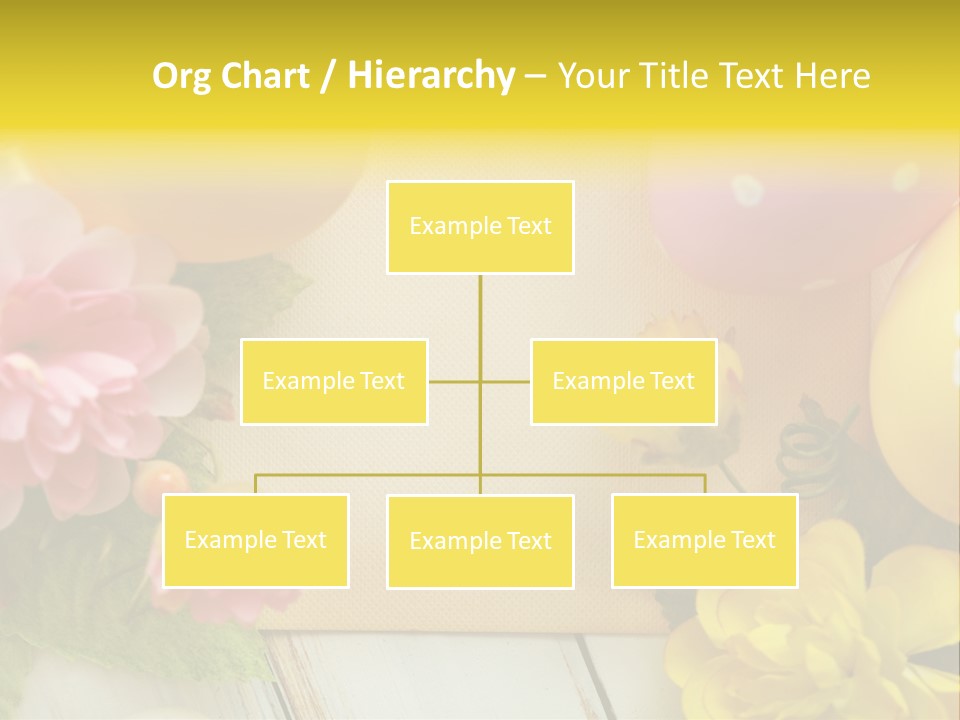 Org Chart / Hierarchy – Your Title Text Here

Example Text

Example Text

Example Text

Example Text

Example Text

Example Text